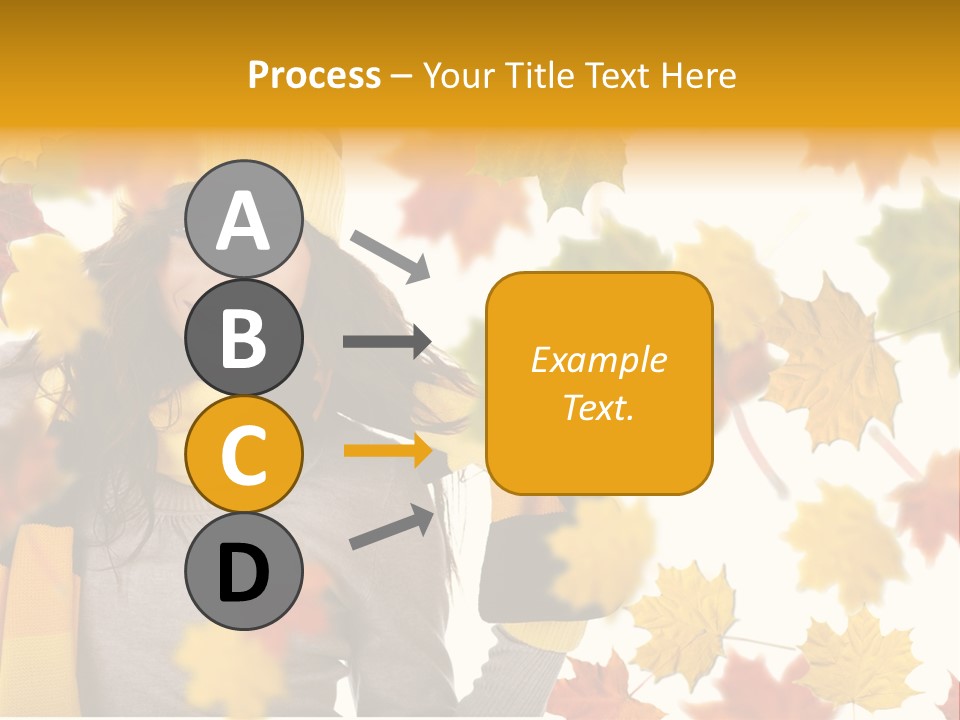 Process – Your Title Text Here

A

B

C

D

Example Text.